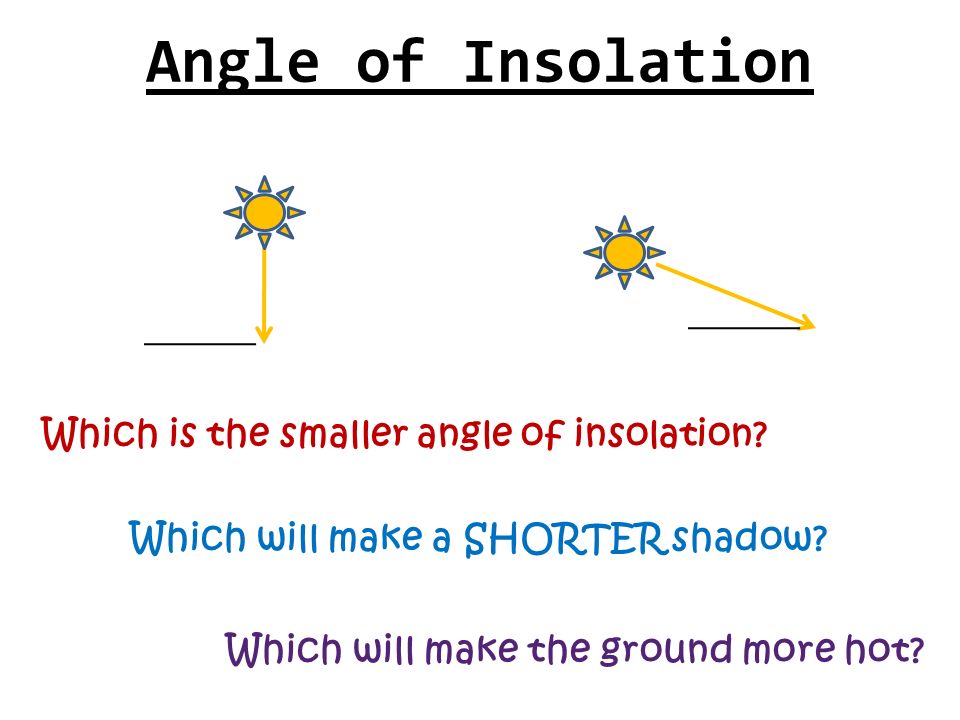 Angle of Insolation

Which is the smaller angle of insolation?

Which will make a SHORTER shadow?

Which will make the ground more hot?